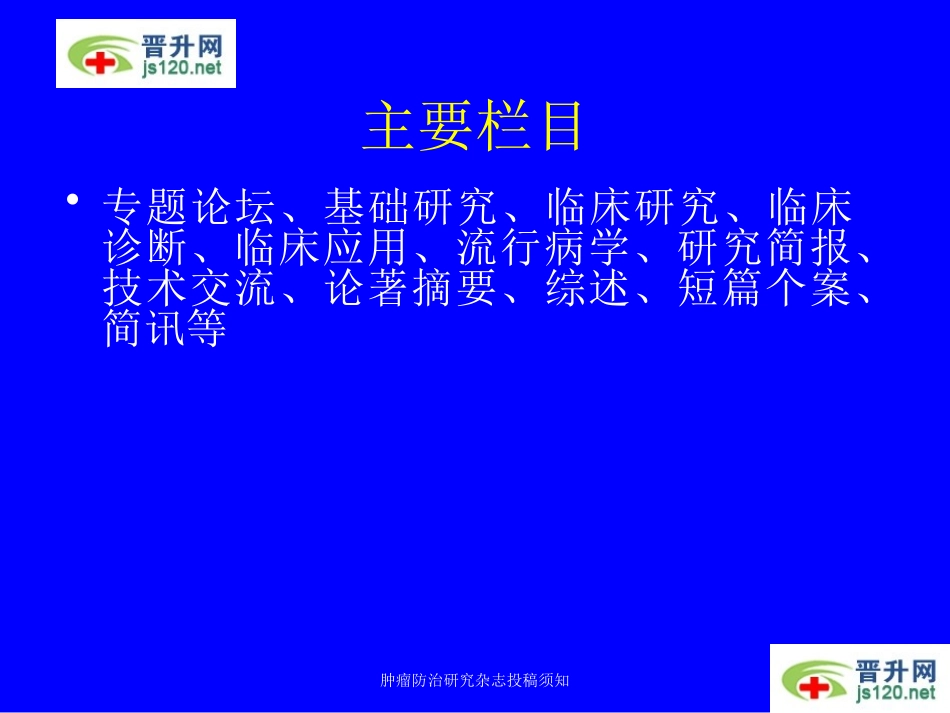 晋升网
js120.net

主要栏目

• 专题论坛、基础研究、临床研究、临床诊断、临床应用、流行病学、研究简报、技术交流、论著摘要、综述、短篇个案、简讯等

肿瘤防治研究杂志投稿须知

晋升网
js120.net